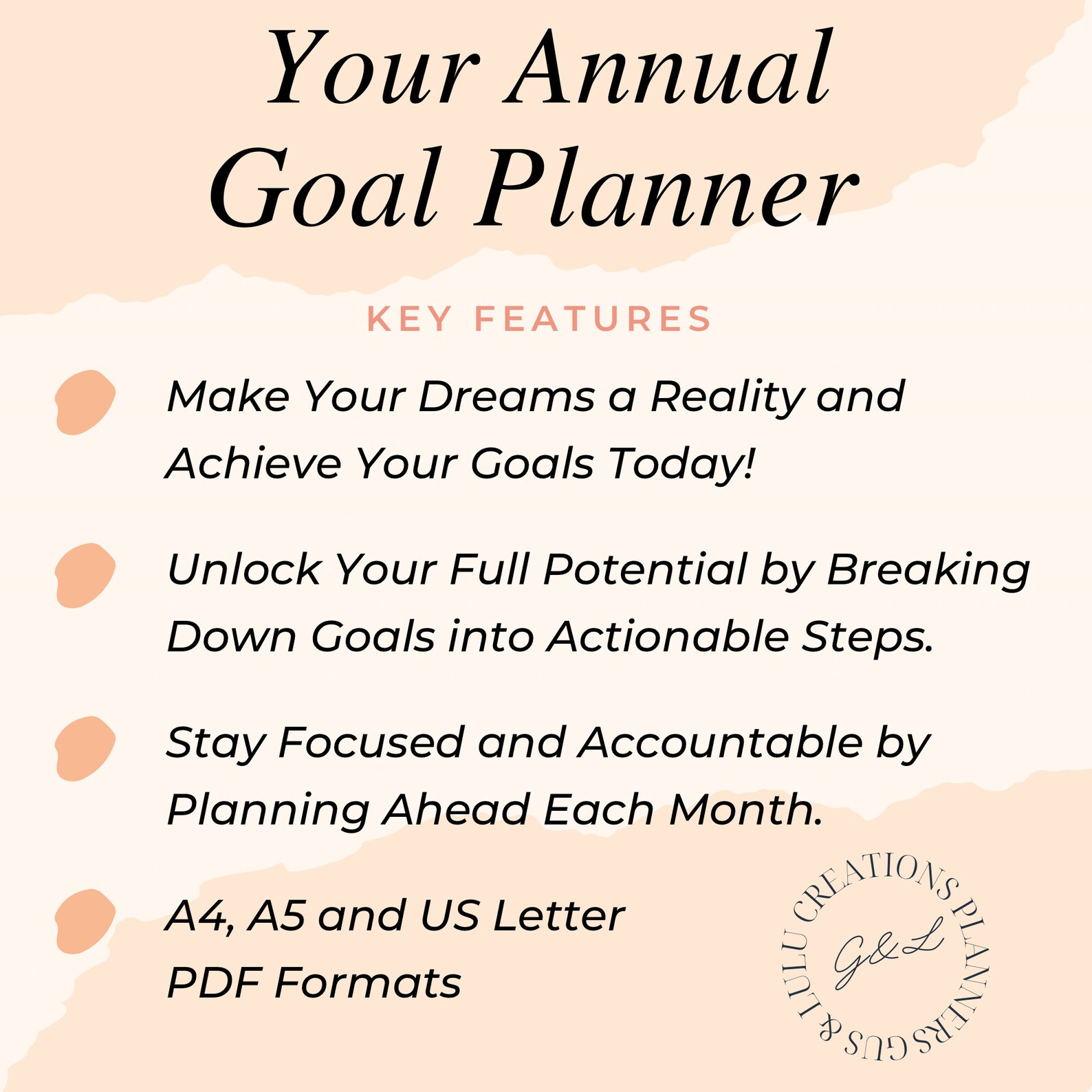 Your Annual
Goal Planner

KEY FEATURES

Make Your Dreams a Reality and Achieve Your Goals Today!

Unlock Your Full Potential by Breaking Down Goals into Actionable Steps.

Stay Focused and Accountable by Planning Ahead Each Month.

A4, A5 and US Letter PDF Formats

GUS & LULU CREATIONS PLANNERS
G&L